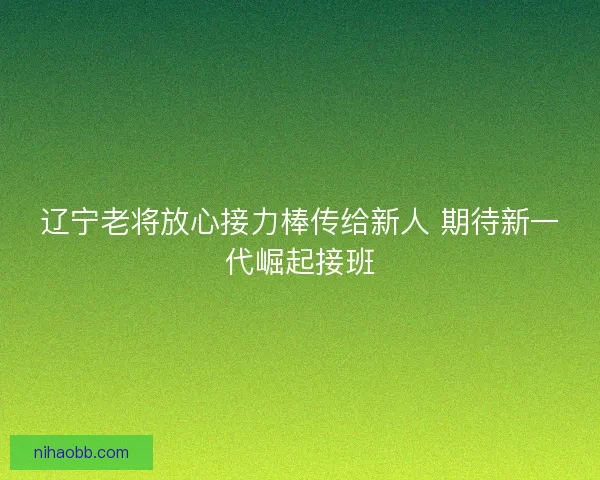 辽宁老将放心接力棒传给新人 期待新一代崛起接班

nihaobb.com